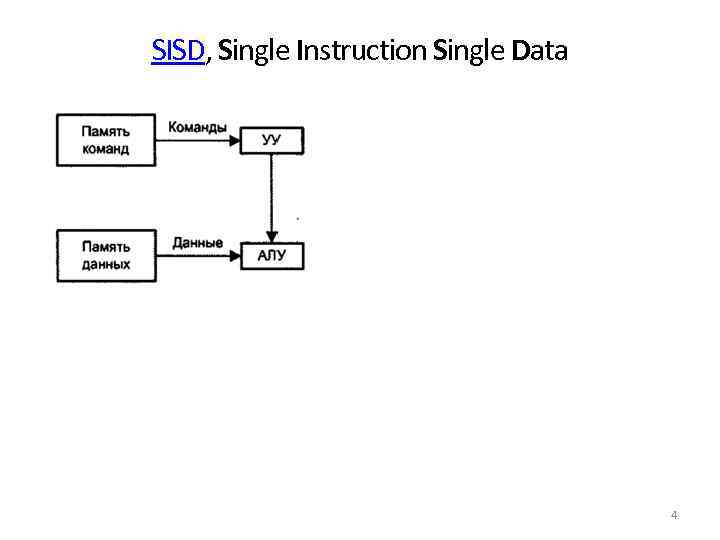 SISD, Single Instruction Single Data

Память команд

Команды

УУ

Память данных

Данные

АЛУ

4